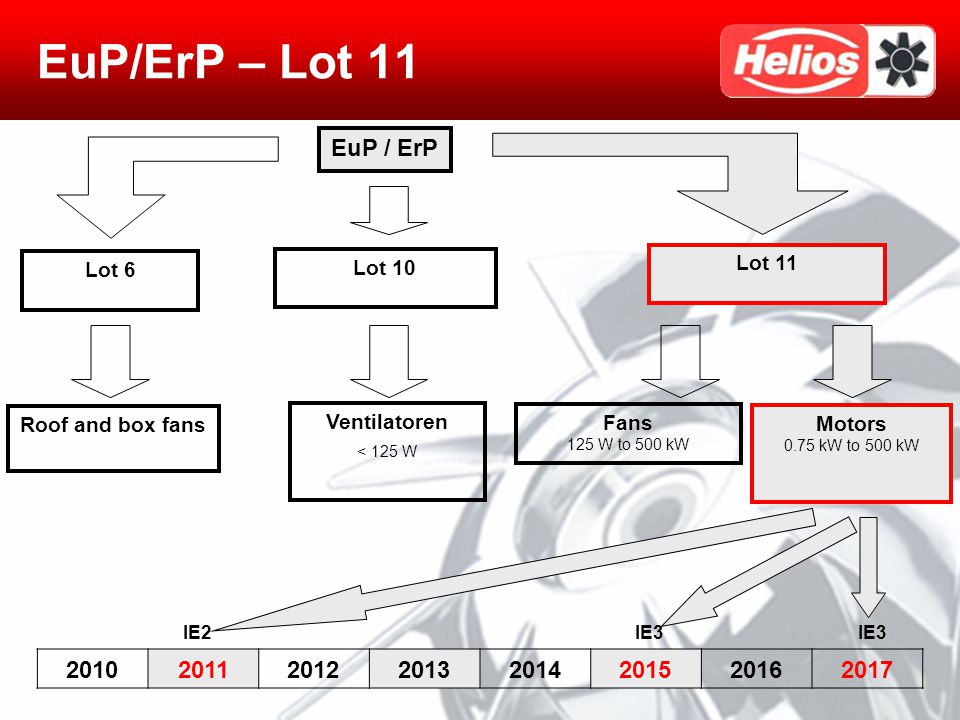 EuP/ErP – Lot 11

Helios

EuP / ErP

Lot 6

Lot 10

Lot 11

Roof and box fans

Ventilatoren
< 125 W

Fans
125 W to 500 kW

Motors
0.75 kW to 500 kW

IE2

IE3

IE3

| 2010 | 2011 | 2012 | 2013 | 2014 | 2015 | 2016 | 2017 |
|---|---|---|---|---|---|---|---|